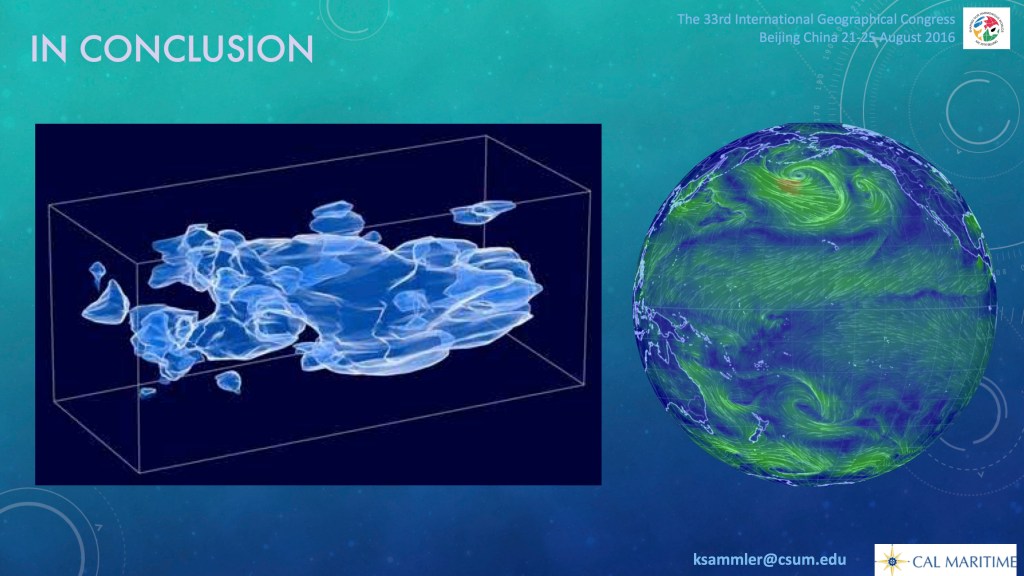 IN CONCLUSION

The 33rd International Geographical Congress
Beijing China 21-25 August 2016

ksammler@csum.edu

CAL MARITIME